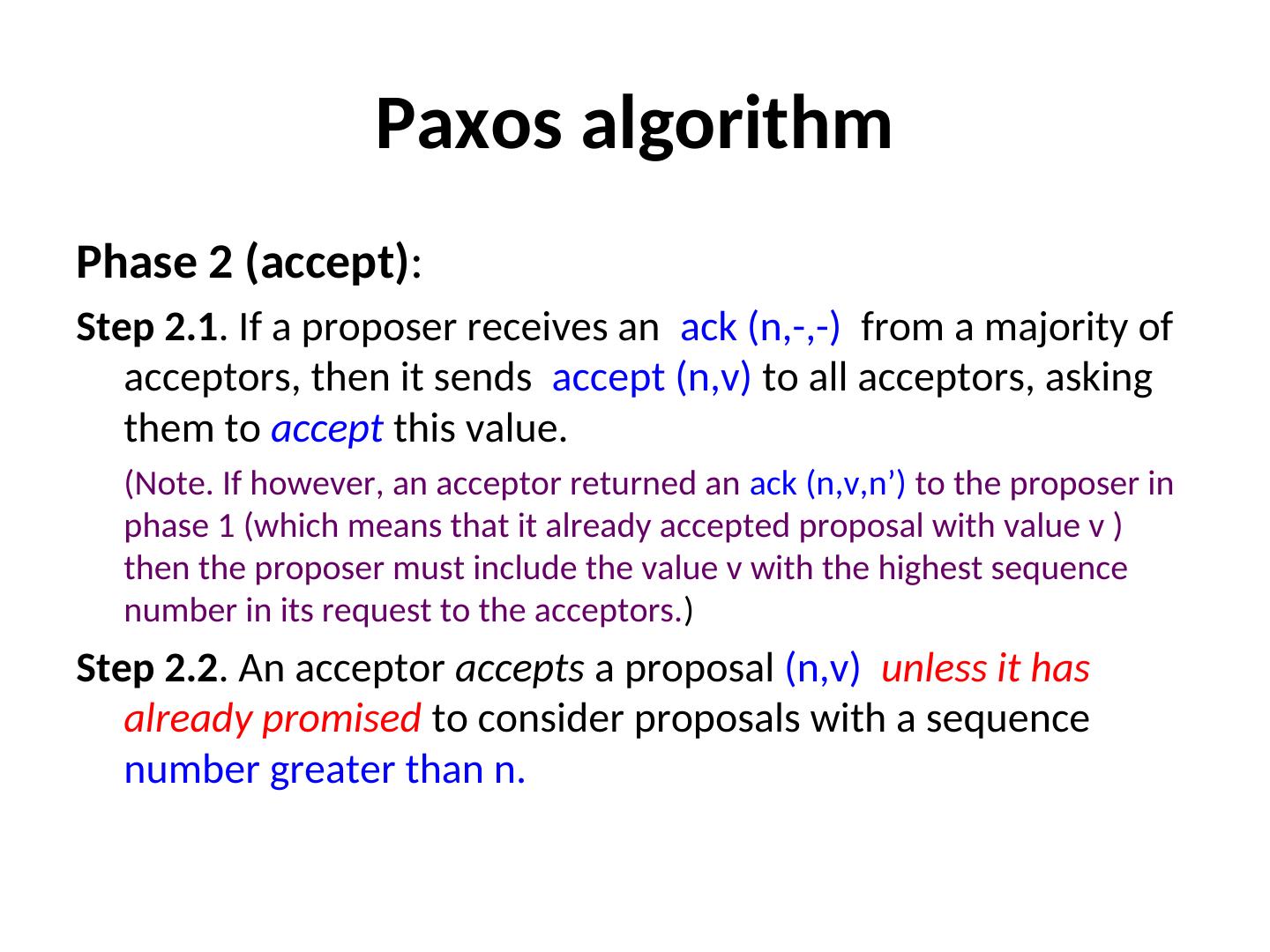 Paxos algorithm

Phase 2 (accept):

Step 2.1. If a proposer receives an ack (n,-,-) from a majority of acceptors, then it sends accept (n,v) to all acceptors, asking them to accept this value.

(Note. If however, an acceptor returned an ack (n,v,n’) to the proposer in phase 1 (which means that it already accepted proposal with value v ) then the proposer must include the value v with the highest sequence number in its request to the acceptors.)

Step 2.2. An acceptor accepts a proposal (n,v) unless it has already promised to consider proposals with a sequence number greater than n.